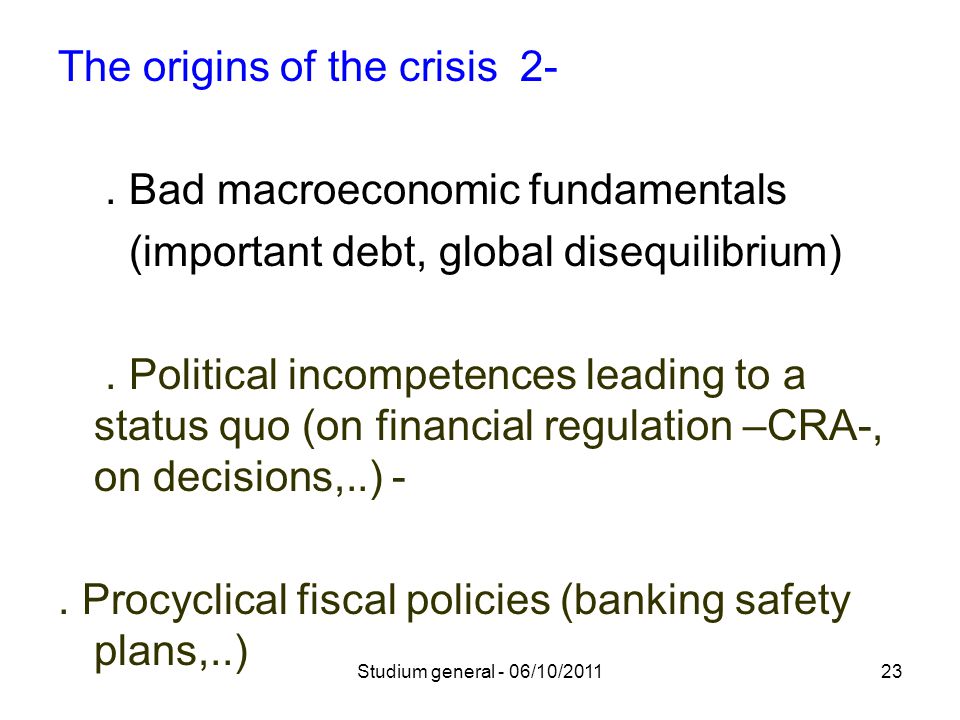 The origins of the crisis 2-

. Bad macroeconomic fundamentals (important debt, global disequilibrium)

. Political incompetences leading to a status quo (on financial regulation –CRA-, on decisions,..) -

. Procyclical fiscal policies (banking safety plans,..)

Studium general - 06/10/2011

23